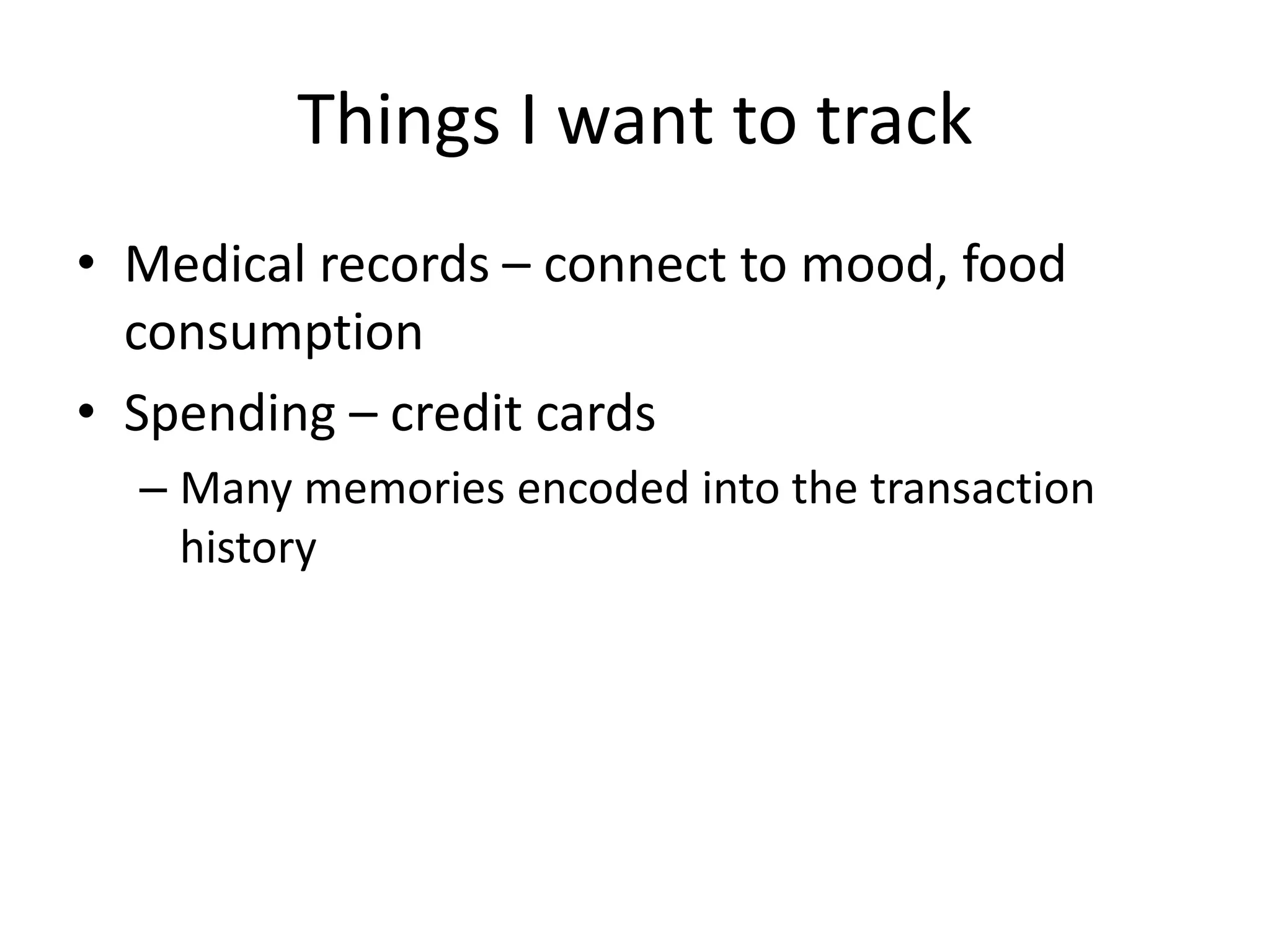 Things I want to track

• Medical records – connect to mood, food consumption

• Spending – credit cards

– Many memories encoded into the transaction history